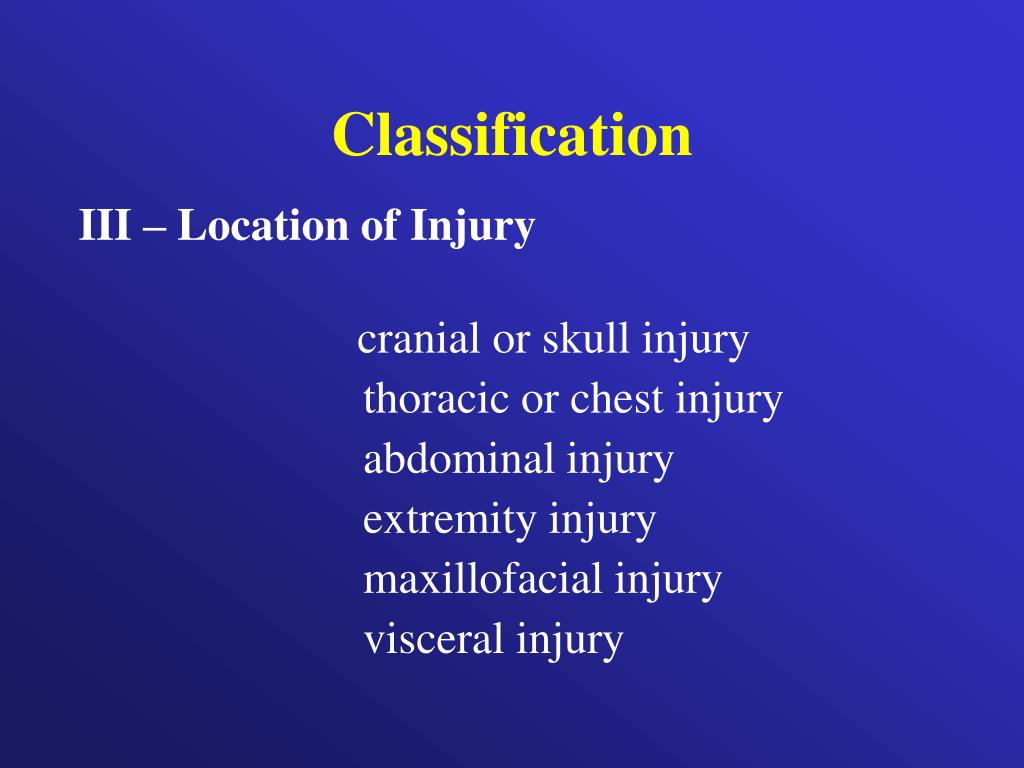 Classification

III – Location of Injury

cranial or skull injury
thoracic or chest injury
abdominal injury
extremity injury
maxillofacial injury
visceral injury